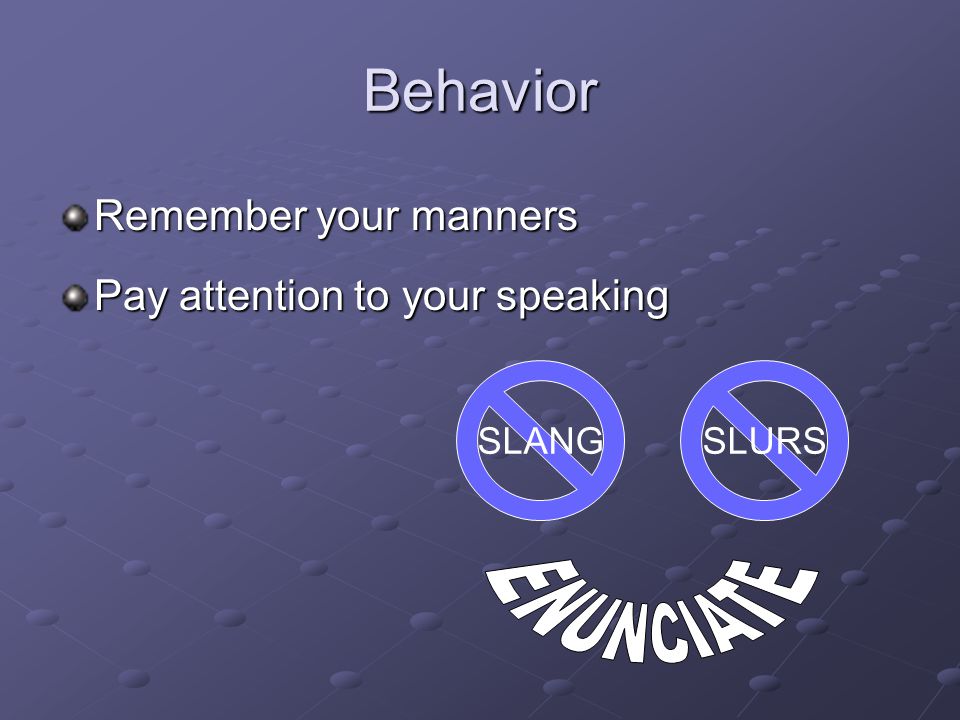 Behavior

Remember your manners

Pay attention to your speaking

SLANG

SLURS

ENUNCIATE